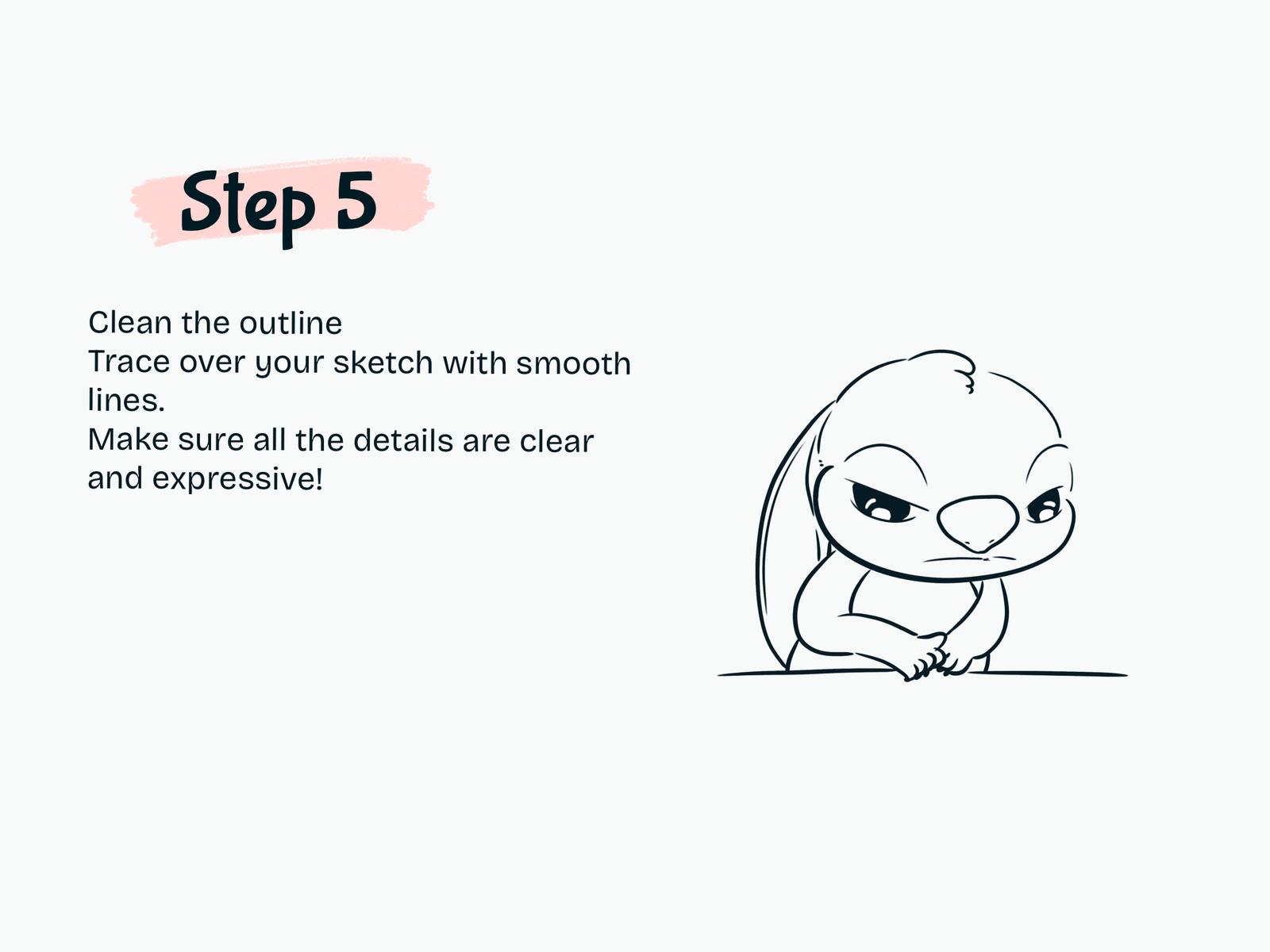 Step 5

Clean the outline

Trace over your sketch with smooth lines.

Make sure all the details are clear and expressive!